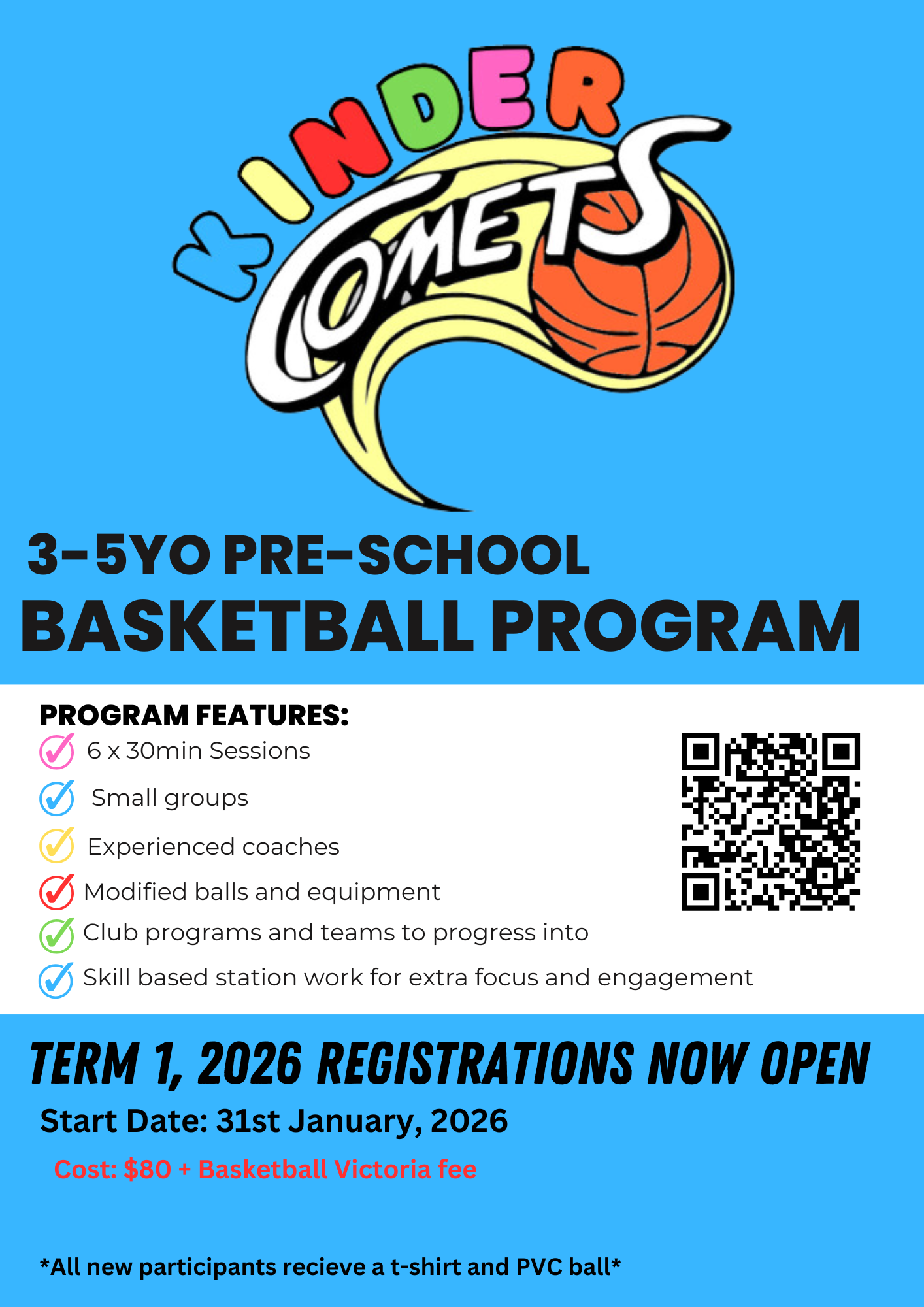 KINDER
COMETS

3-5YO PRE-SCHOOL
BASKETBALL PROGRAM

PROGRAM FEATURES:
6 x 30min Sessions
Small groups
Experienced coaches
Modified balls and equipment
Club programs and teams to progress into
Skill based station work for extra focus and engagement

TERM 1, 2026 REGISTRATIONS NOW OPEN
Start Date: 31st January, 2026
Cost: $80 + Basketball Victoria fee

*All new participants recieve a t-shirt and PVC ball*